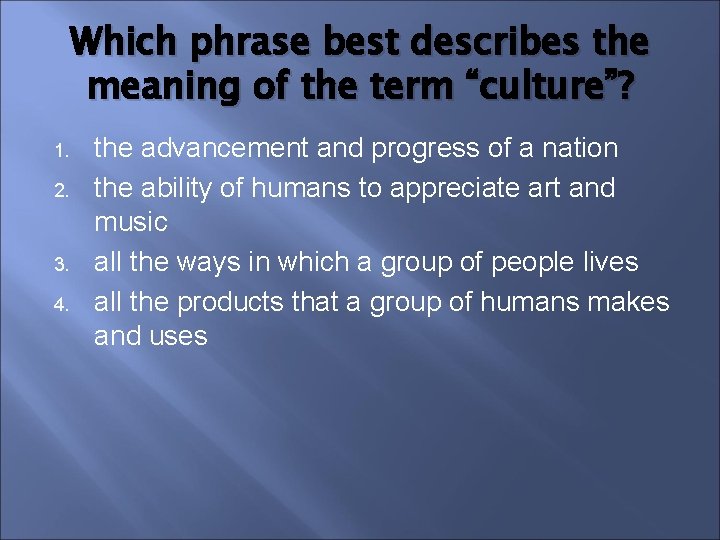 Which phrase best describes the meaning of the term “culture”?

1. the advancement and progress of a nation
2. the ability of humans to appreciate art and music
3. all the ways in which a group of people lives
4. all the products that a group of humans makes and uses